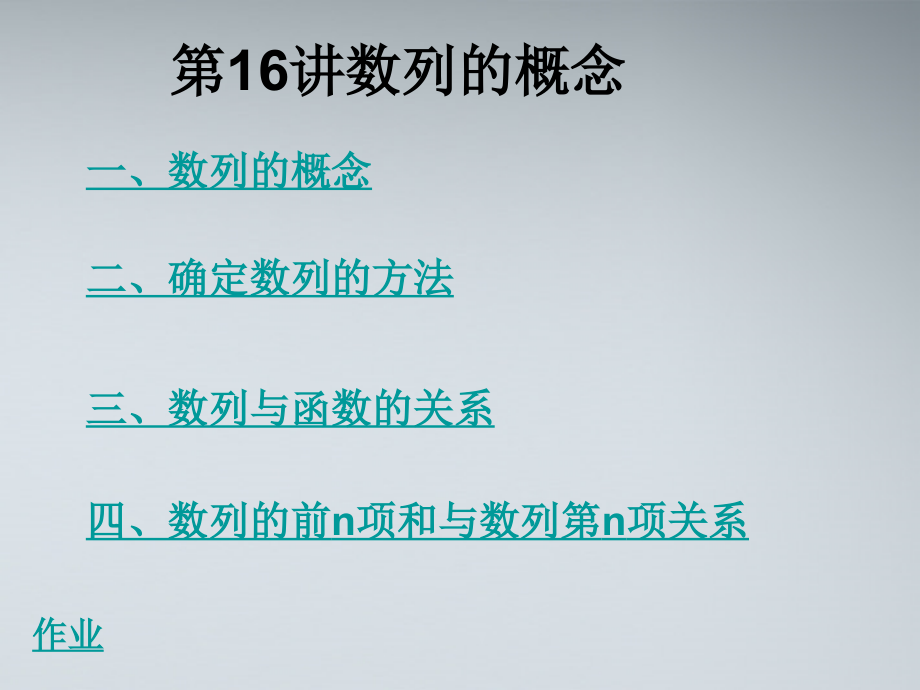 第16讲数列的概念

一、数列的概念

二、确定数列的方法

三、数列与函数的关系

四、数列的前n项和与数列第n项关系

作业